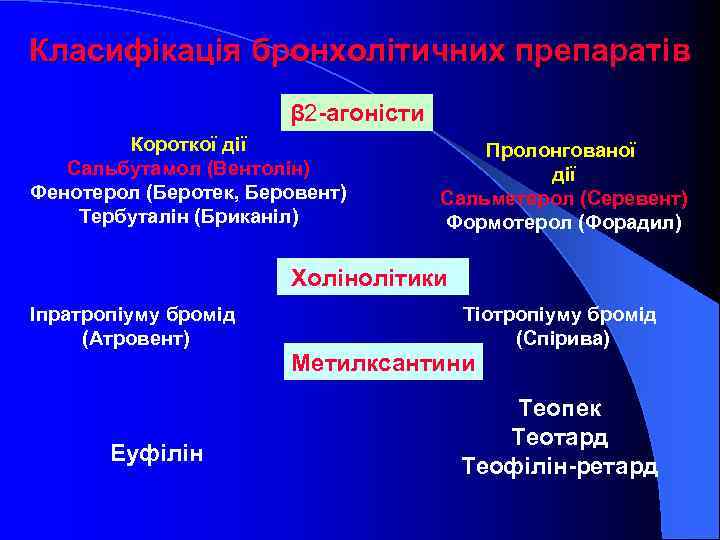 Класифікація бронхолітичних препаратів

β2-агоністи

Короткої дії
Сальбутамол (Вентолін)
Фенотерол (Беротек, Беровент)
Тербуталін (Бриканіл)

Пролонгованої дії
Сальметерол (Серевент)
Формотерол (Форадил)

Холінолітики

Іпратропіуму бромід (Атровент)

Тіотропіуму бромід (Спірива)

Метилксантини

Еуфілін

Теопек
Теотард
Теофілін-ретард